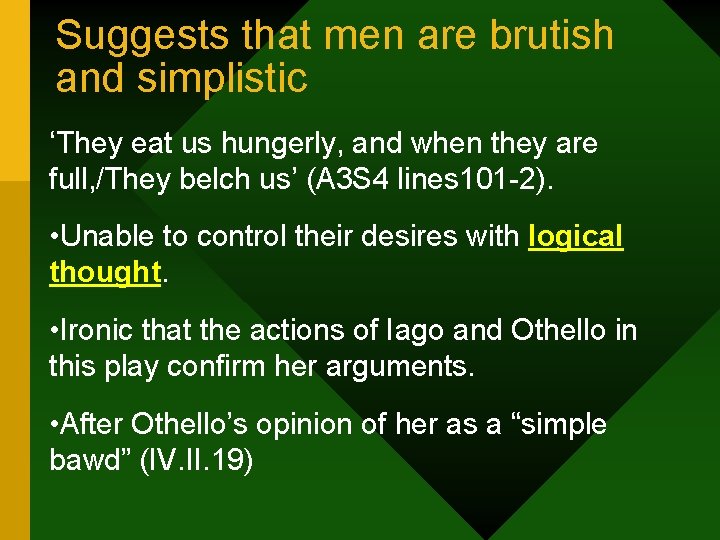 Suggests that men are brutish and simplistic

‘They eat us hungerly, and when they are full,/They belch us’ (A3S4 lines101-2).

•Unable to control their desires with logical thought.

•Ironic that the actions of Iago and Othello in this play confirm her arguments.

•After Othello’s opinion of her as a “simple bawd” (IV.II.19)